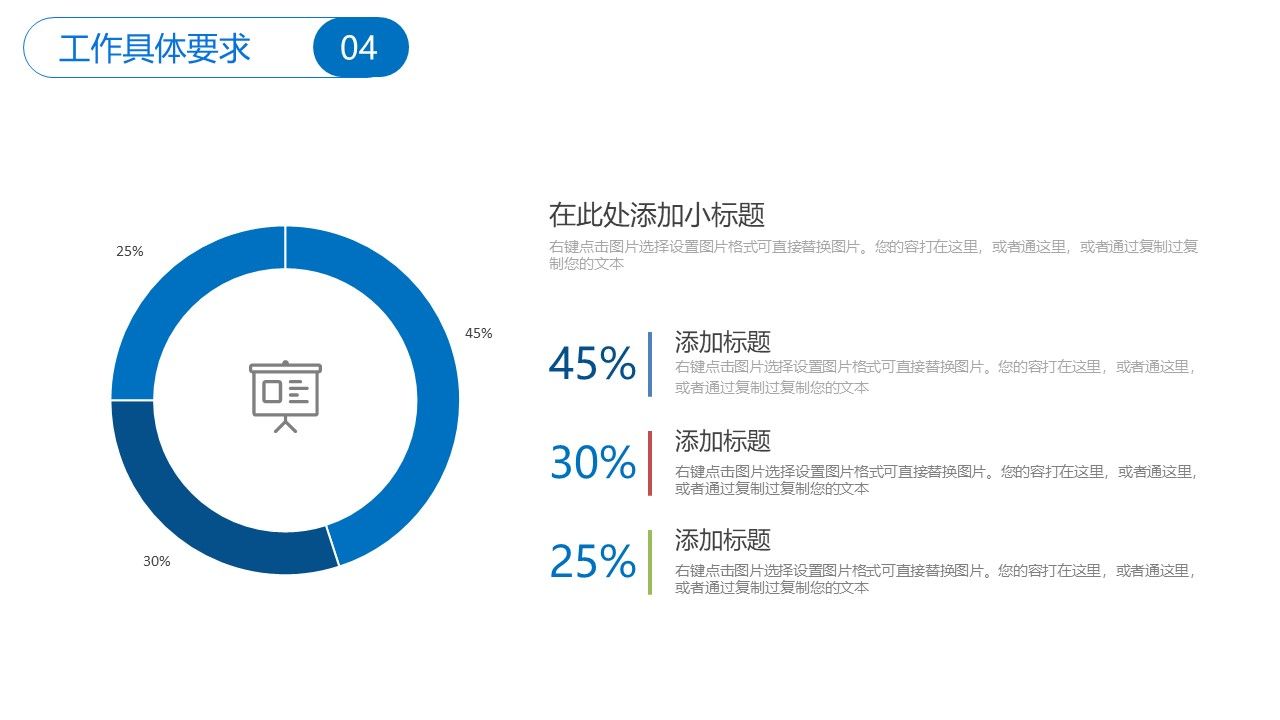 工作具体要求 04

25%

45%

30%

在此处添加小标题
右键点击图片选择设置图片格式可直接替换图片。您的容打在这里，或者通这里，或者通过复制过复制您的文本

45%
添加标题
右键点击图片选择设置图片格式可直接替换图片。您的容打在这里，或者通这里，或者通过复制过复制您的文本

30%
添加标题
右键点击图片选择设置图片格式可直接替换图片。您的容打在这里，或者通这里，或者通过复制过复制您的文本

25%
添加标题
右键点击图片选择设置图片格式可直接替换图片。您的容打在这里，或者通这里，或者通过复制过复制您的文本